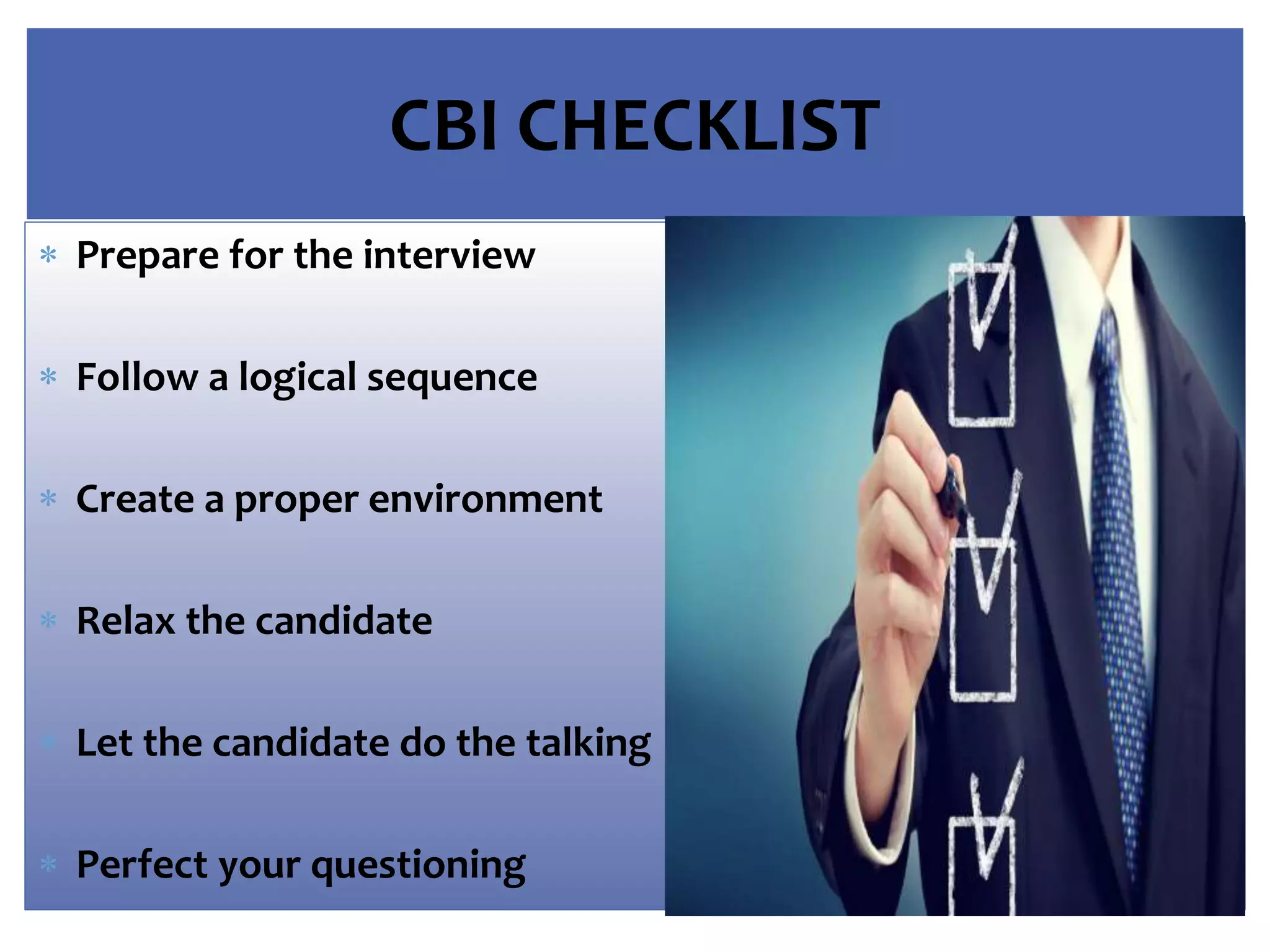 CBI CHECKLIST

* Prepare for the interview

* Follow a logical sequence

* Create a proper environment

* Relax the candidate

* Let the candidate do the talking

* Perfect your questioning